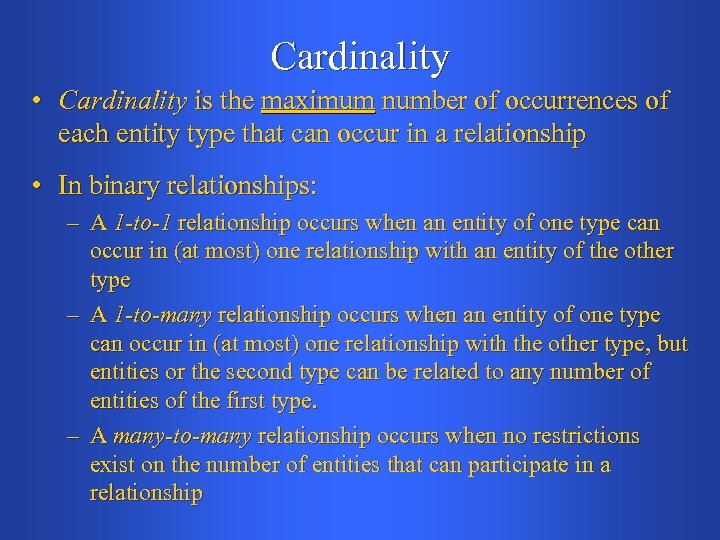 Cardinality

• Cardinality is the maximum number of occurrences of each entity type that can occur in a relationship

• In binary relationships:

– A 1-to-1 relationship occurs when an entity of one type can occur in (at most) one relationship with an entity of the other type

– A 1-to-many relationship occurs when an entity of one type can occur in (at most) one relationship with the other type, but entities or the second type can be related to any number of entities of the first type.

– A many-to-many relationship occurs when no restrictions exist on the number of entities that can participate in a relationship